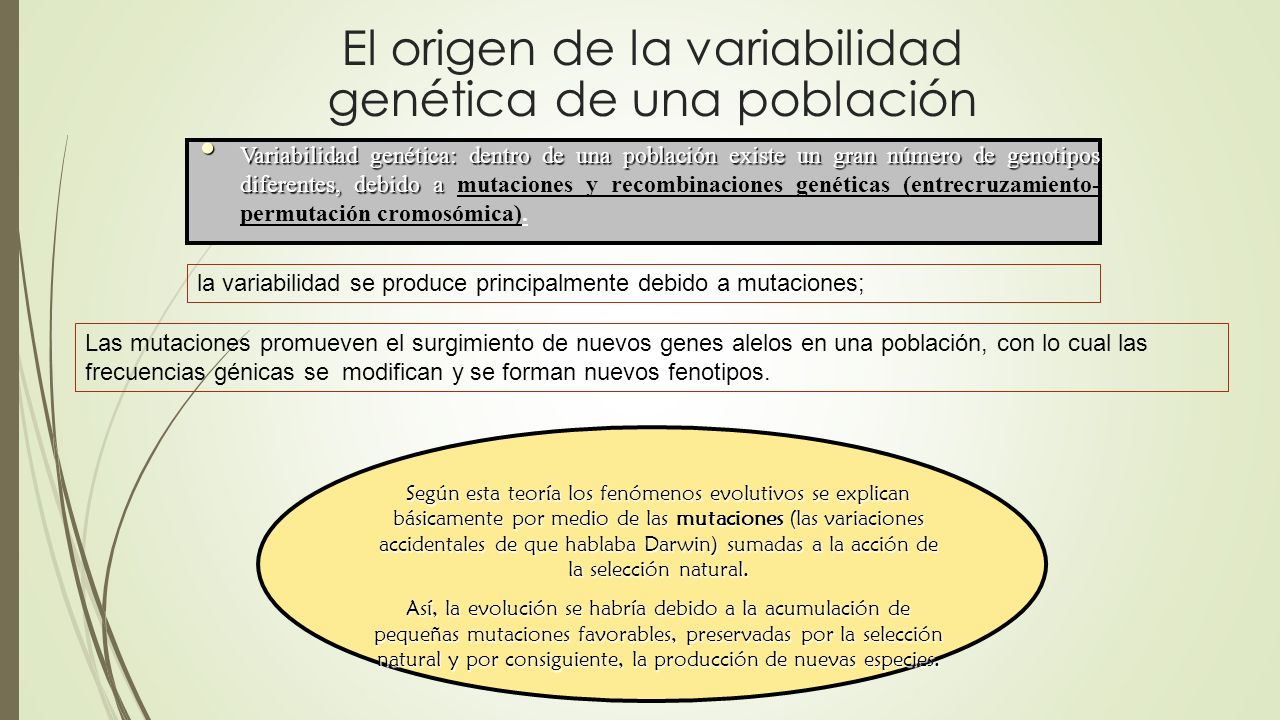 El origen de la variabilidad genética de una población

• Variabilidad genética: dentro de una población existe un gran número de genotipos diferentes, debido a mutaciones y recombinaciones genéticas (entrecruzamiento-permutación cromosómica).

la variabilidad se produce principalmente debido a mutaciones;

Las mutaciones promueven el surgimiento de nuevos genes alelos en una población, con lo cual las frecuencias génicas se modifican y se forman nuevos fenotipos.

Según esta teoría los fenómenos evolutivos se explican básicamente por medio de las mutaciones (las variaciones accidentales de que hablaba Darwin) sumadas a la acción de la selección natural.

Así, la evolución se habría debido a la acumulación de pequeñas mutaciones favorables, preservadas por la selección natural y por consiguiente, la producción de nuevas especies.